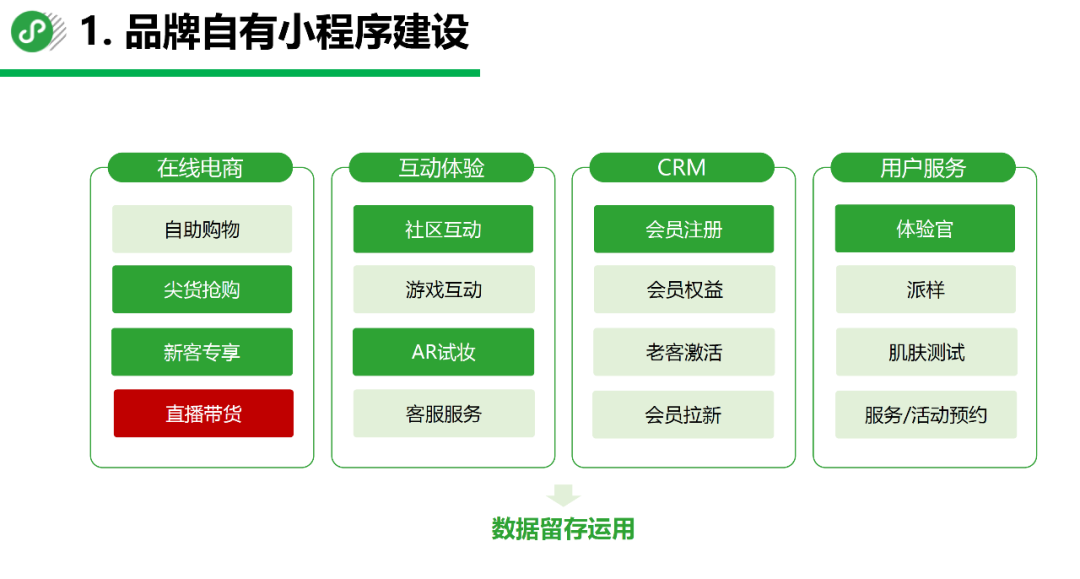 1. 品牌自有小程序建设

在线电商

自助购物

尖货抢购

新客专享

直播带货

互动体验

社区互动

游戏互动

AR试妆

客服服务

CRM

会员注册

会员权益

老客激活

会员拉新

用户服务

体验官

派样

肌肤测试

服务/活动预约

数据留存运用